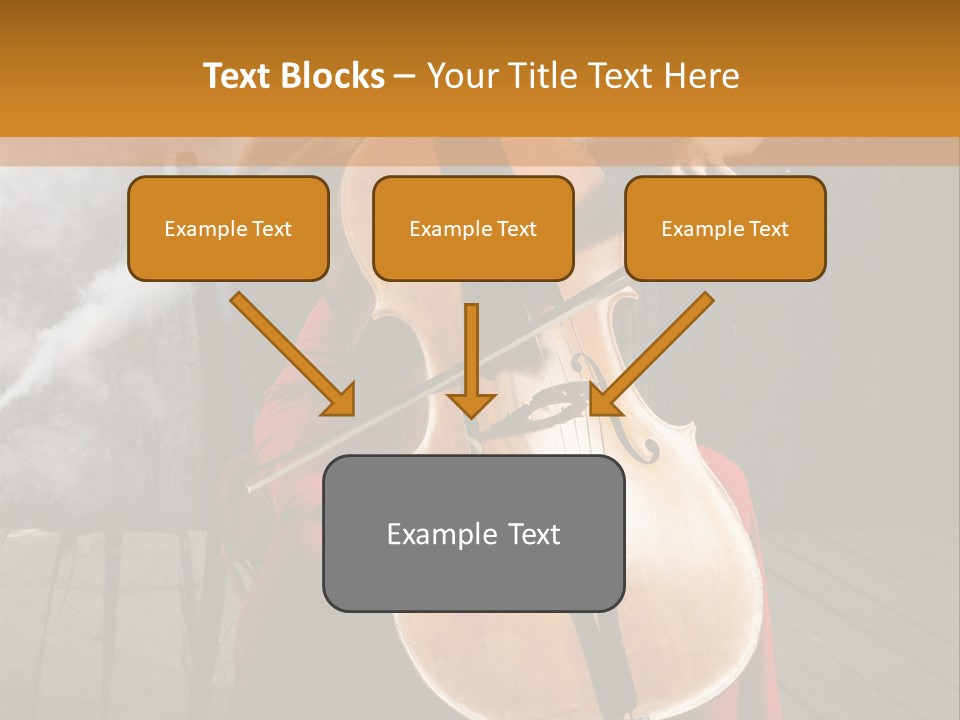 Text Blocks – Your Title Text Here

Example Text

Example Text

Example Text

Example Text